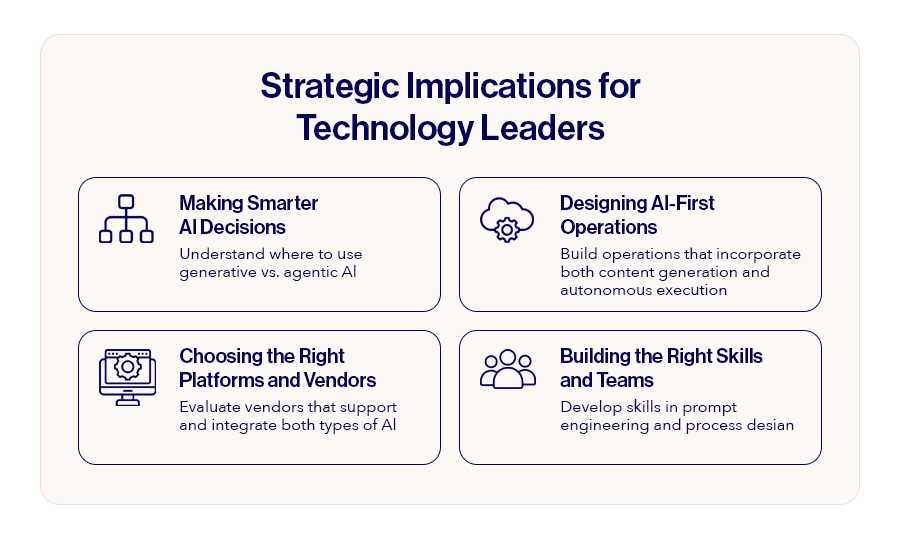 Strategic Implications for Technology Leaders

Making Smarter AI Decisions

Understand where to use generative vs. agentic AI

Designing AI-First Operations

Build operations that incorporate both content generation and autonomous execution

Choosing the Right Platforms and Vendors

Evaluate vendors that support and integrate both types of AI

Building the Right Skills and Teams

Develop skills in prompt engineering and process desian